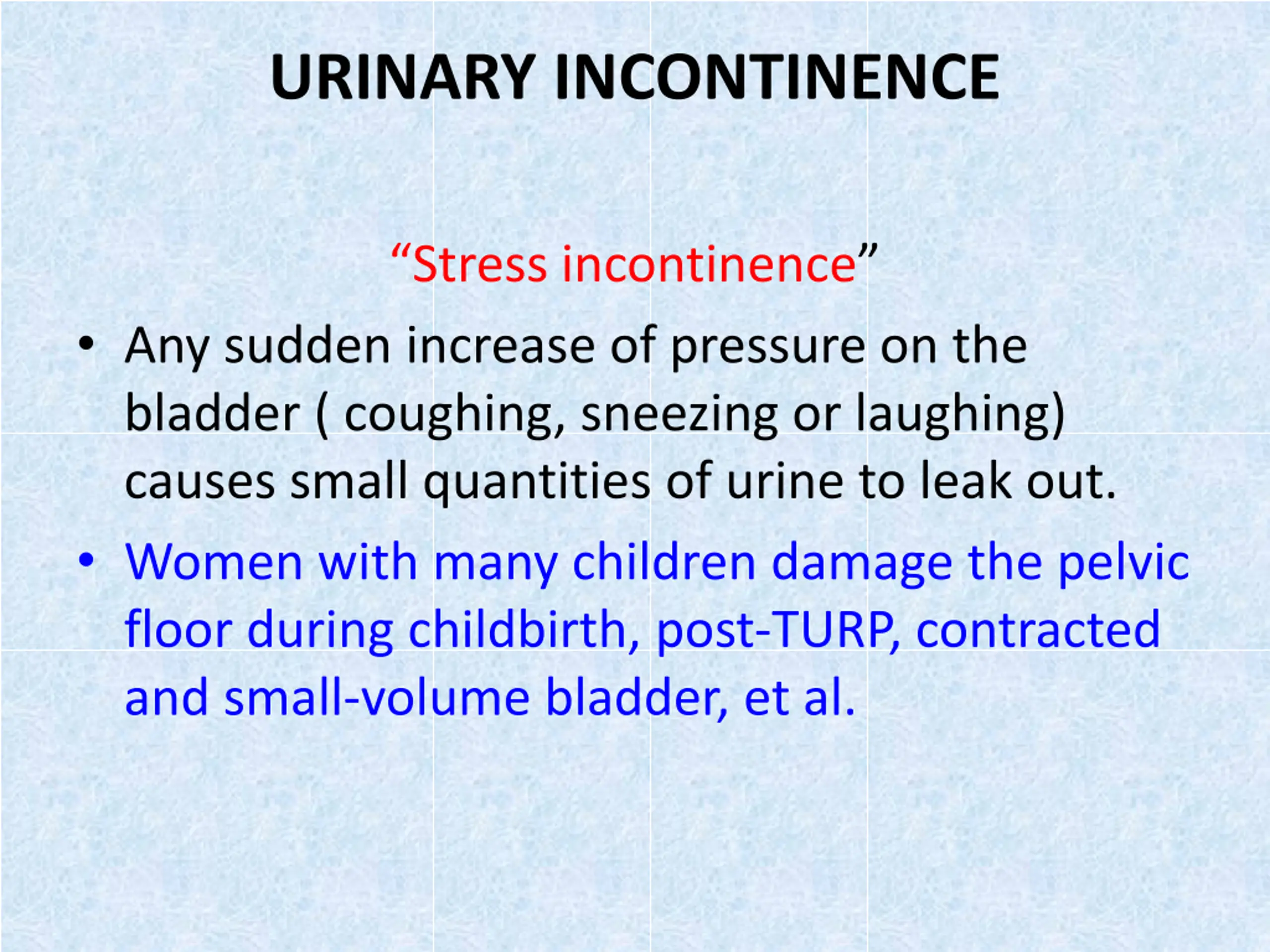 URINARY INCONTINENCE

“Stress incontinence”

• Any sudden increase of pressure on the bladder ( coughing, sneezing or laughing) causes small quantities of urine to leak out.

• Women with many children damage the pelvic floor during childbirth, post-TURP, contracted and small-volume bladder, et al.